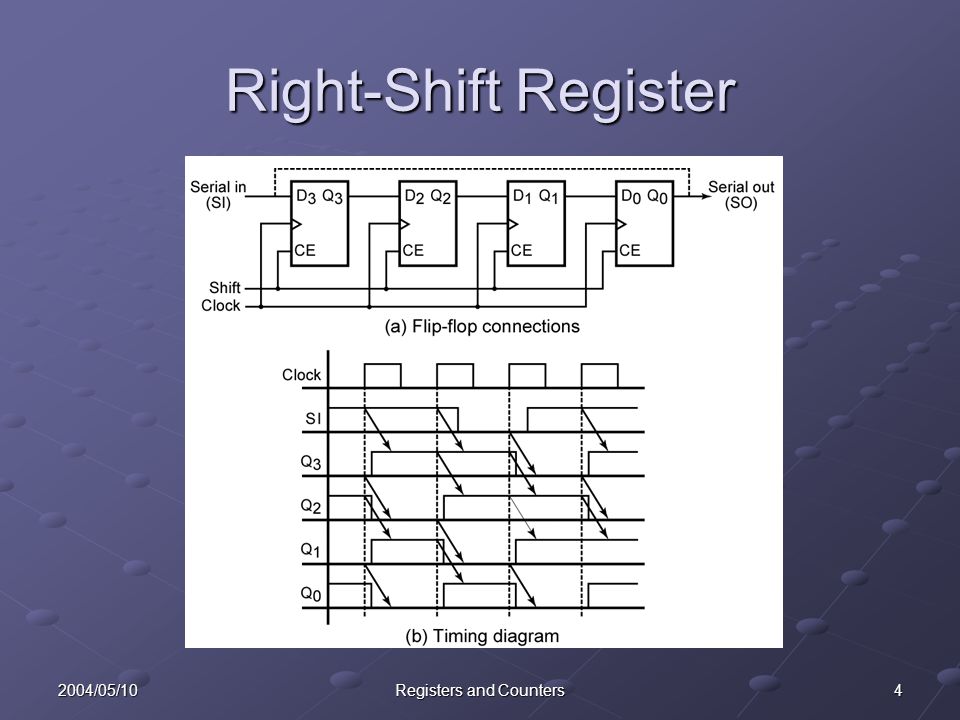 Right-Shift Register

Serial in (SI)

$D_3$ $Q_3$

CE

$D_2$ $Q_2$

CE

$D_1$ $Q_1$

CE

$D_0$ $Q_0$

CE

Serial out (SO)

Shift

Clock

(a) Flip-flop connections

Clock

SI

$Q_3$

$Q_2$

$Q_1$

$Q_0$

(b) Timing diagram

2004/05/10

Registers and Counters

4